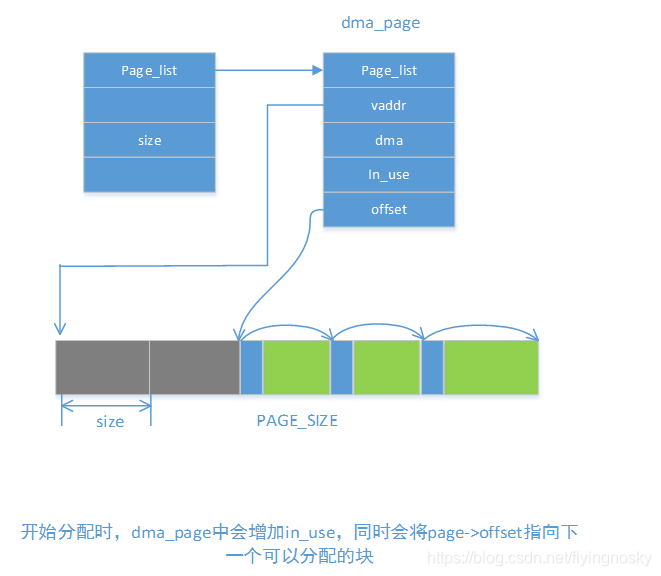 dma_page

Page_list

size

Page_list

vaddr

dma

In_use

offset

size

PAGE_SIZE

开始分配时，dma_page中会增加in_use，同时会将page->offset指向下一个可以分配的块

https://blog.csdn.net/flyingnosky